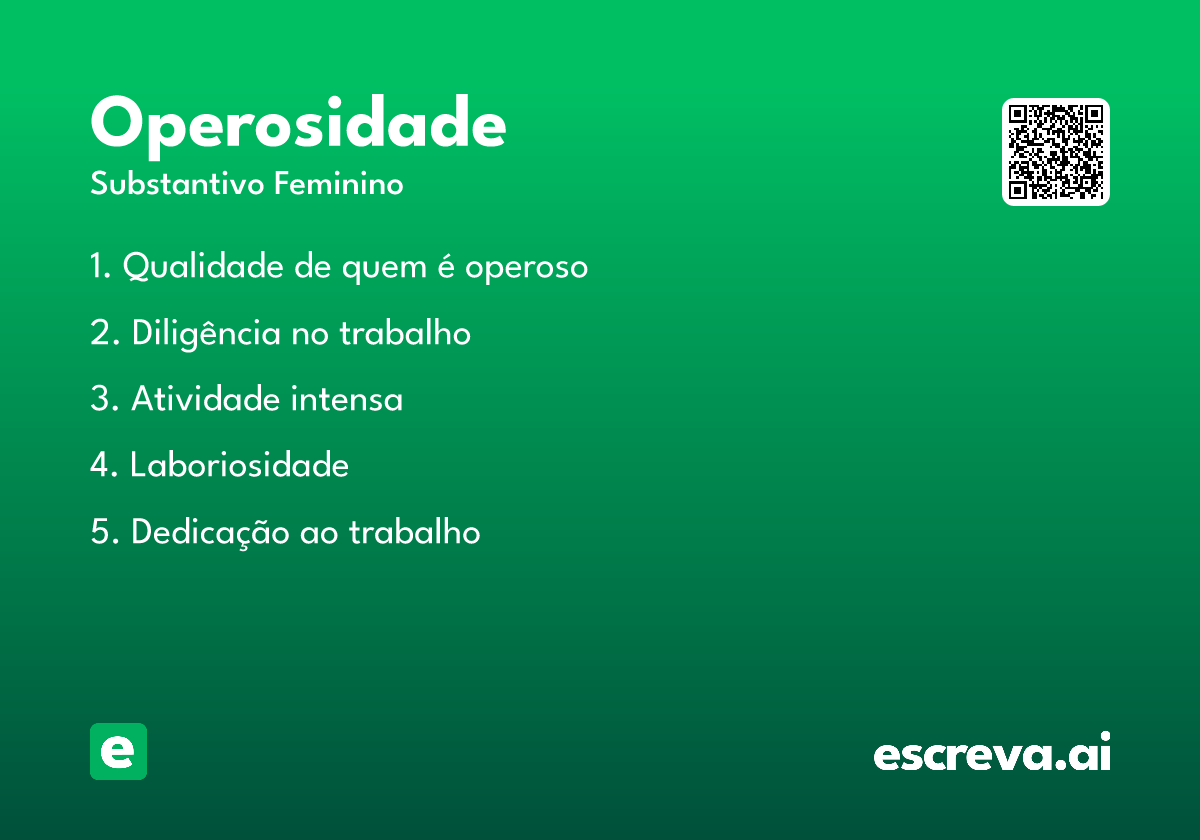 Operosidade
Substantivo Feminino

1. Qualidade de quem é operoso

2. Diligência no trabalho

3. Atividade intensa

4. Laboriosidade

5. Dedicação ao trabalho

e

escreva.ai